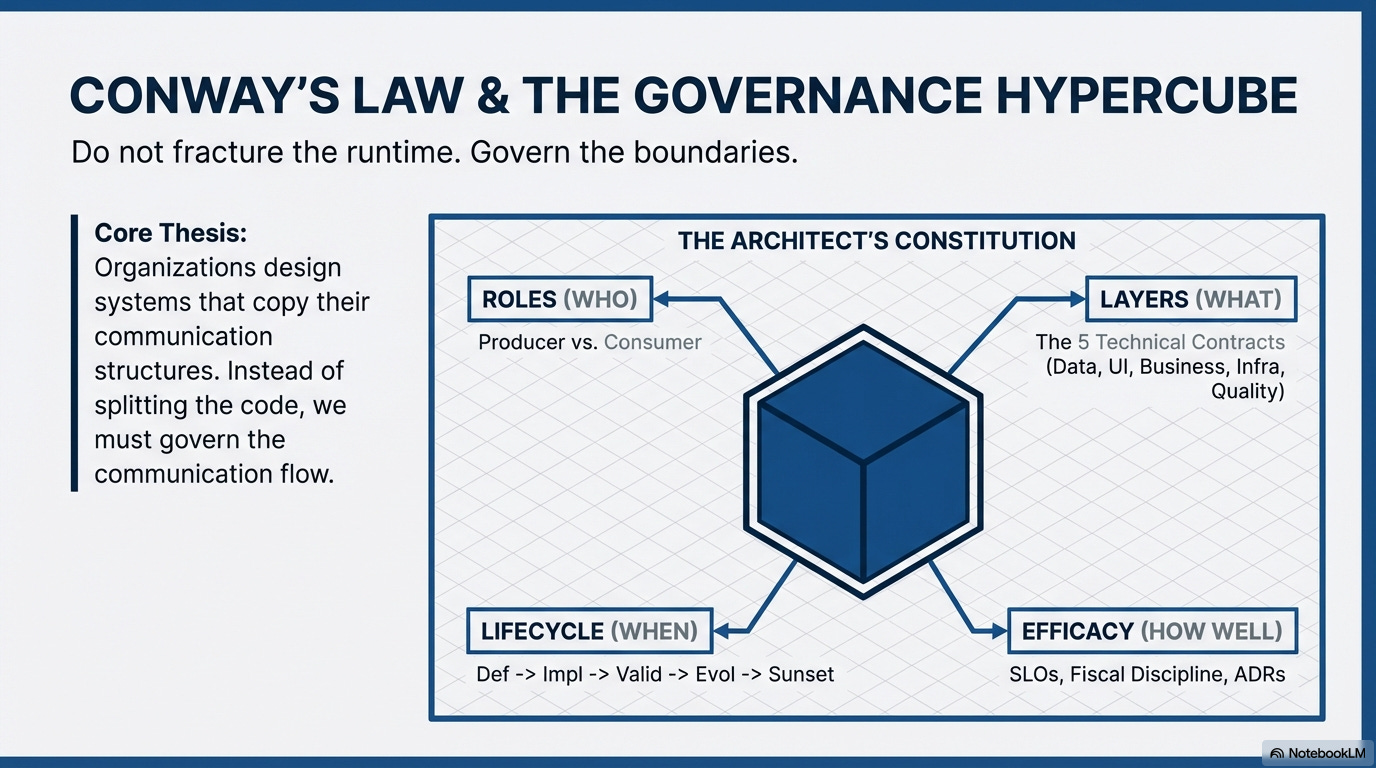 CONWAY'S LAW & THE GOVERNANCE HYPERCUBE

Do not fracture the runtime. Govern the boundaries.

Core Thesis:
Organizations design systems that copy their communication structures. Instead of splitting the code, we must govern the communication flow.

THE ARCHITECT'S CONSTITUTION

ROLES (WHO)
Producer vs. Consumer

LAYERS (WHAT)
The 5 Technical Contracts (Data, UI, Business, Infra, Quality)

LIFECYCLE (WHEN)
Def -> Impl -> Valid -> Evol -> Sunset

EFFICACY (HOW WELL)
SLOs, Fiscal Discipline, ADRs

NotebookLM